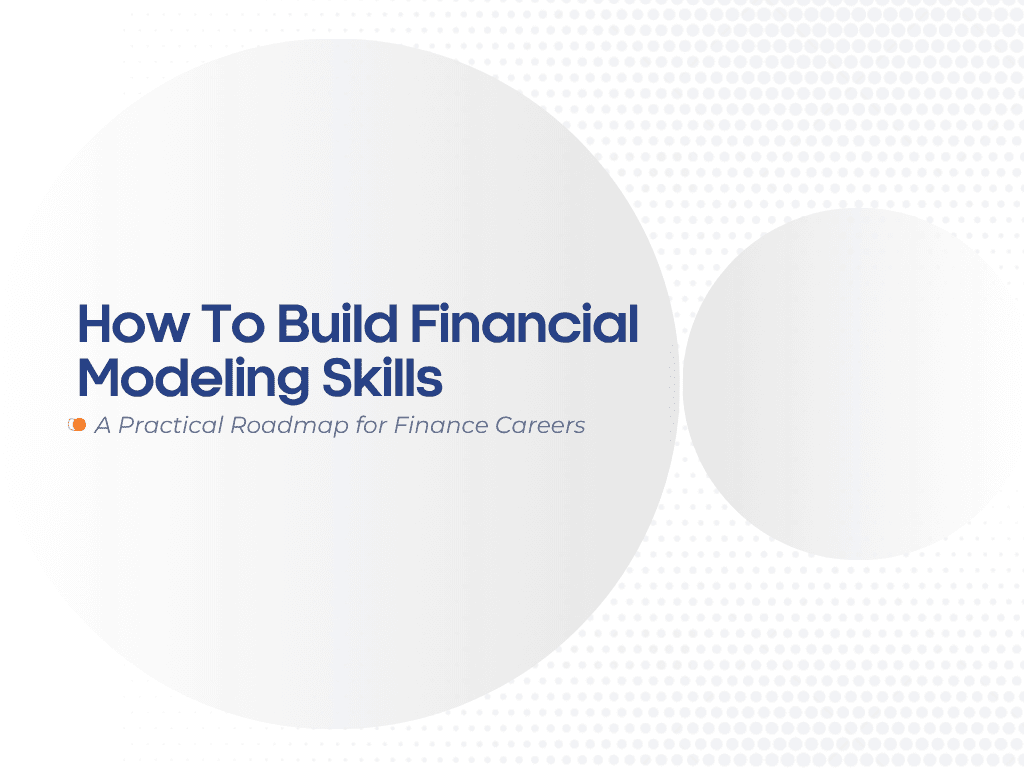 How To Build Financial Modeling Skills

A Practical Roadmap for Finance Careers